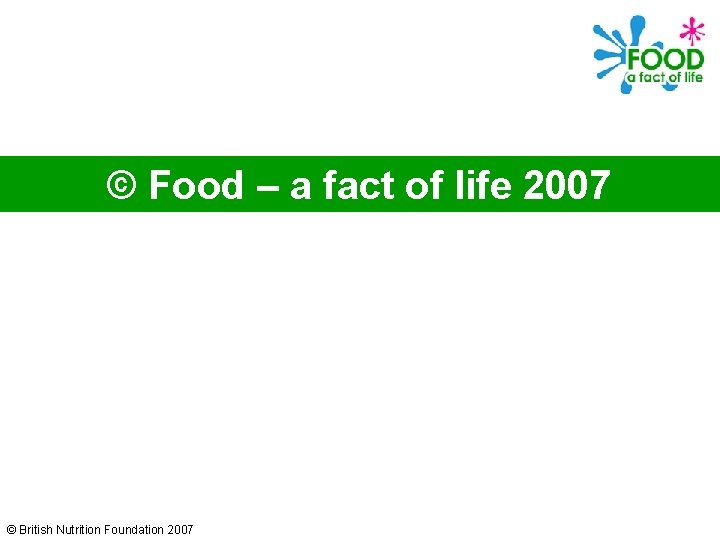 FOOD
a fact of life

© Food – a fact of life 2007

© British Nutrition Foundation 2007